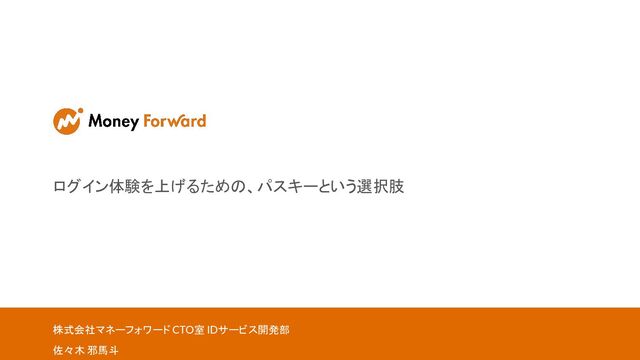 Money Forward

ログイン体験を上げるための、パスキーという選択肢

株式会社マネーフォワード CTO室 IDサービス開発部
佐々木 邪馬斗